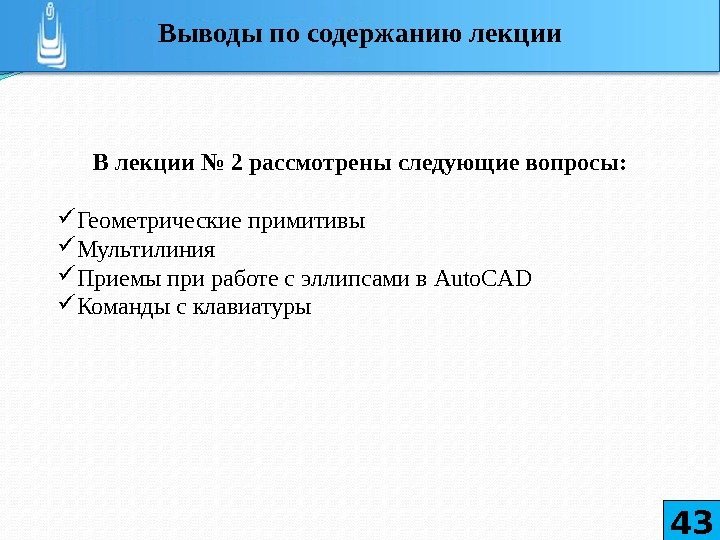 Выводы по содержанию лекции

В лекции № 2 рассмотрены следующие вопросы:

✓Геометрические примитивы
✓Мультилиния
✓Приемы при работе с эллипсами в AutoCAD
✓Команды с клавиатуры

43